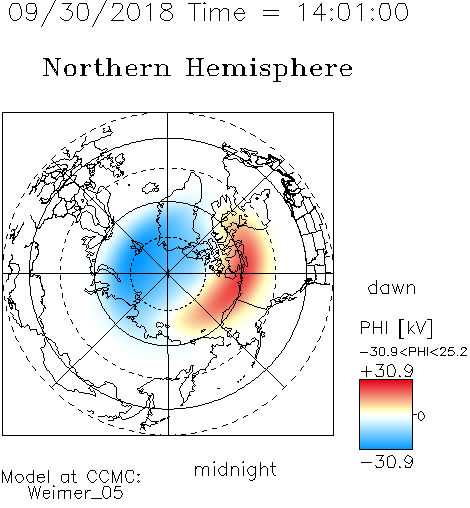 09/30/2018 Time = 14:01:00

Northern Hemisphere

dawn

PHI [kV]

-30.9<PHI<25.2

+30.9

0

-30.9

midnight

Model at CCMC:
Weimer_05